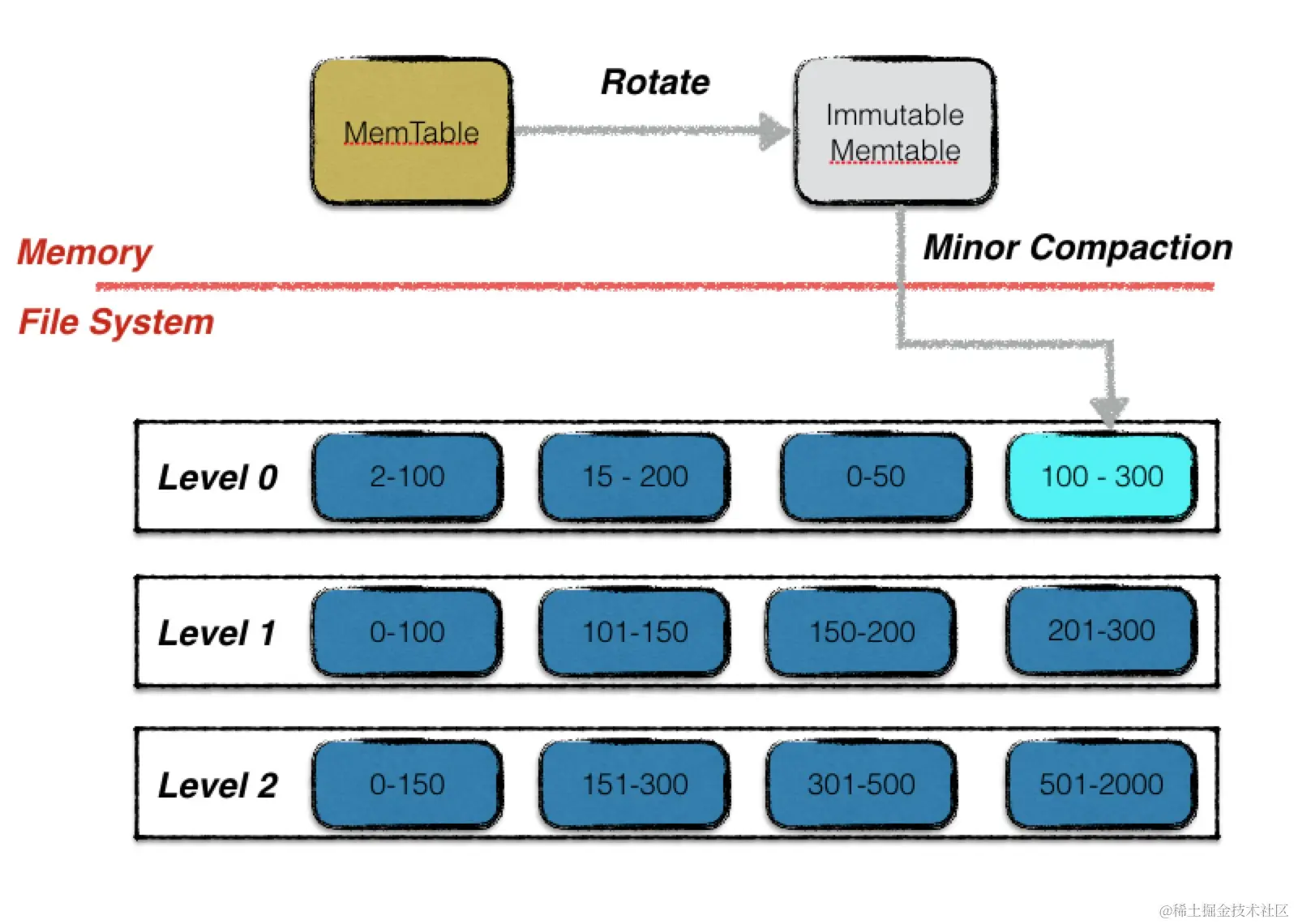 MemTable

Rotate

Immutable Memtable

Memory

Minor Compaction

File System

Level 0 2-100 15 - 200 0-50 100 - 300

Level 1 0-100 101-150 150-200 201-300

Level 2 0-150 151-300 301-500 501-2000

@稀土掘金技术社区